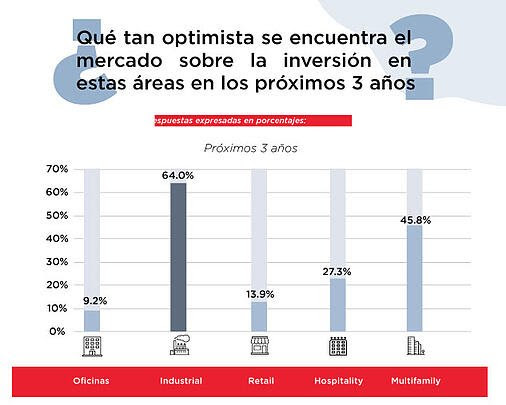 ¿Qué tan optimista se encuentra el mercado sobre la inversión en estas áreas en los próximos 3 años?

espuestas expresadas en porcentajes:

Próximos 3 años

70%
60%
50%
40%
30%
20%
10%
0%

9.2%
64.0%
13.9%
27.3%
45.8%

Oficinas
Industrial
Retail
Hospitality
Multifamily